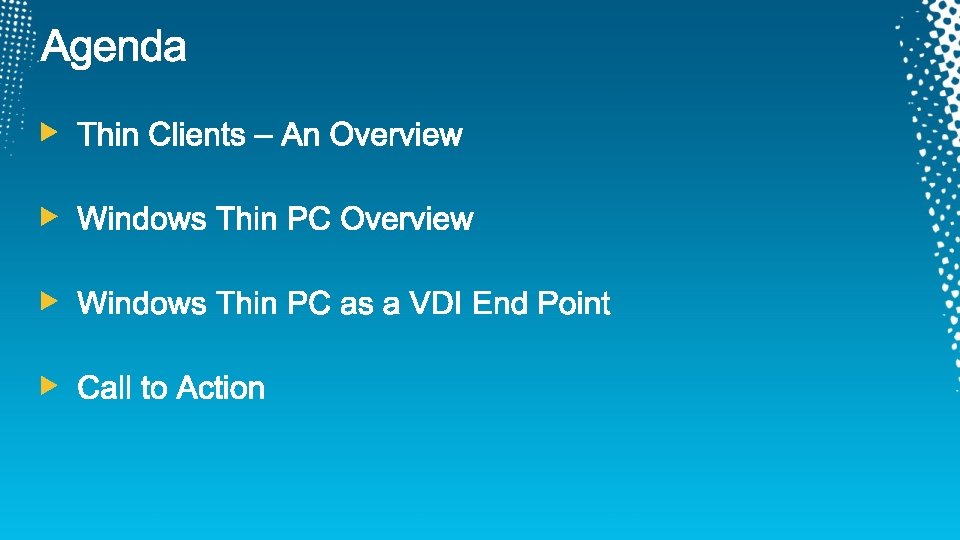 Agenda

Thin Clients – An Overview

Windows Thin PC Overview

Windows Thin PC as a VDI End Point

Call to Action